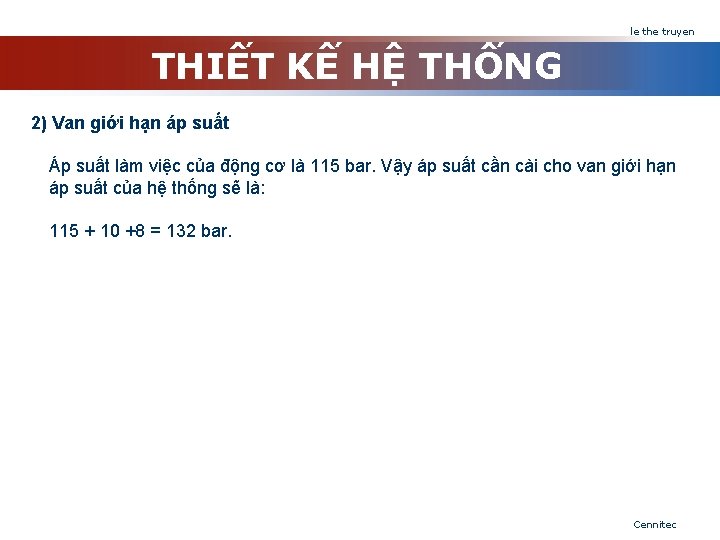 le the truyen

THIẾT KẾ HỆ THỐNG

2) Van giới hạn áp suất

Áp suất làm việc của động cơ là 115 bar. Vậy áp suất cần cài cho van giới hạn áp suất của hệ thống sẽ là:

115 + 10 +8 = 132 bar.

Cennitec